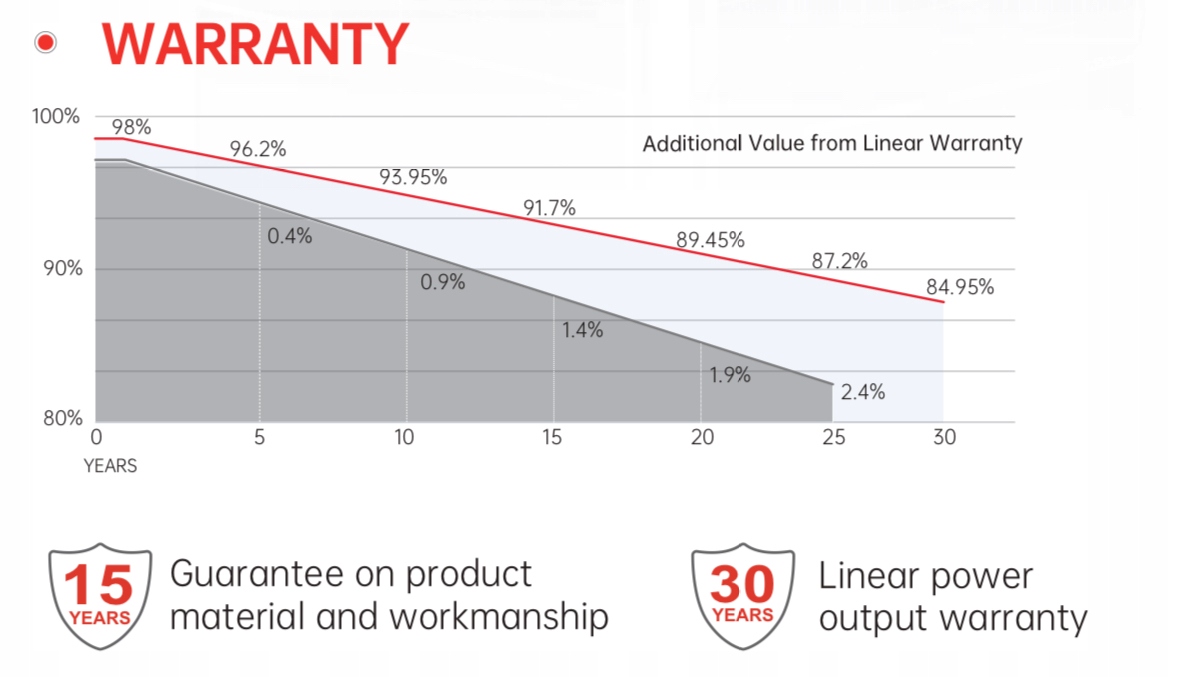 WARRANTY

100%
90%
80%
98%
96.2%
93.95%
91.7%
89.45%
87.2%
84.95%
Additional Value from Linear Warranty
0.4%
0.9%
1.4%
1.9%
2.4%
0
5
10
15
20
25
30
YEARS

15 YEARS
Guarantee on product material and workmanship

30 YEARS
Linear power output warranty